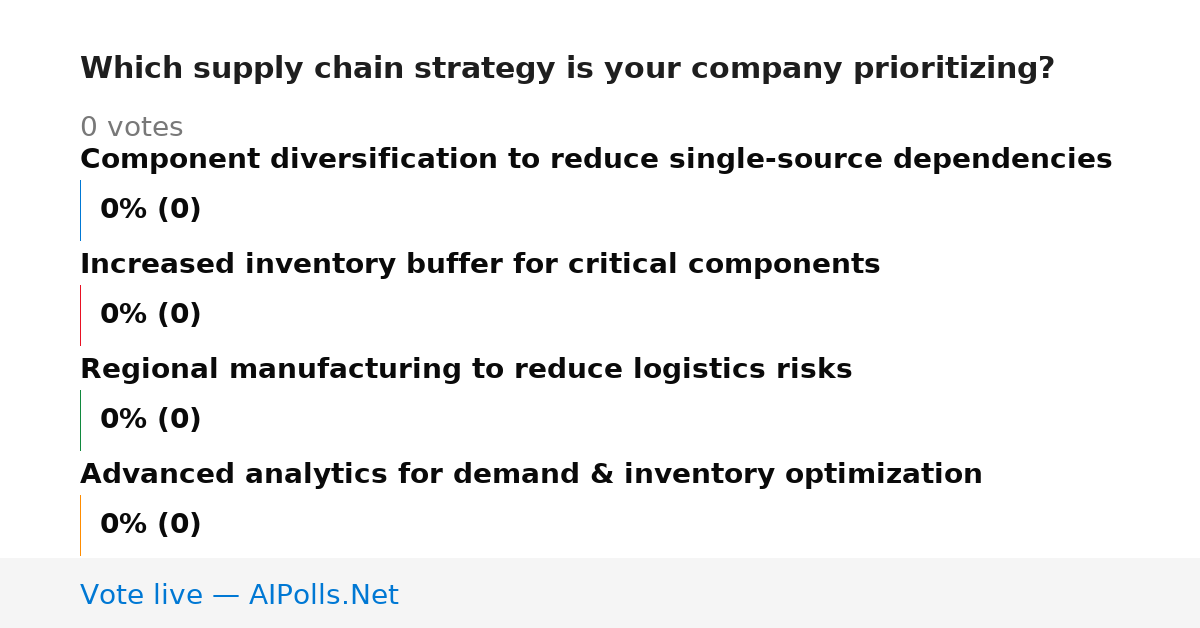 Which supply chain strategy is your company prioritizing?

0 votes

Component diversification to reduce single-source dependencies

0% (0)

Increased inventory buffer for critical components

0% (0)

Regional manufacturing to reduce logistics risks

0% (0)

Advanced analytics for demand & inventory optimization

0% (0)

Vote live — AIPolls.Net